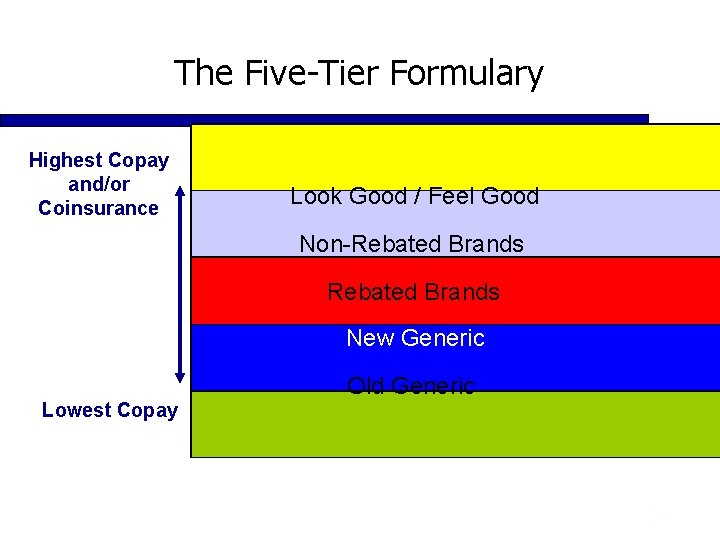 The Five-Tier Formulary

Highest Copay and/or Coinsurance

Lowest Copay

Look Good / Feel Good

Non-Rebated Brands

Rebated Brands

New Generic

Old Generic